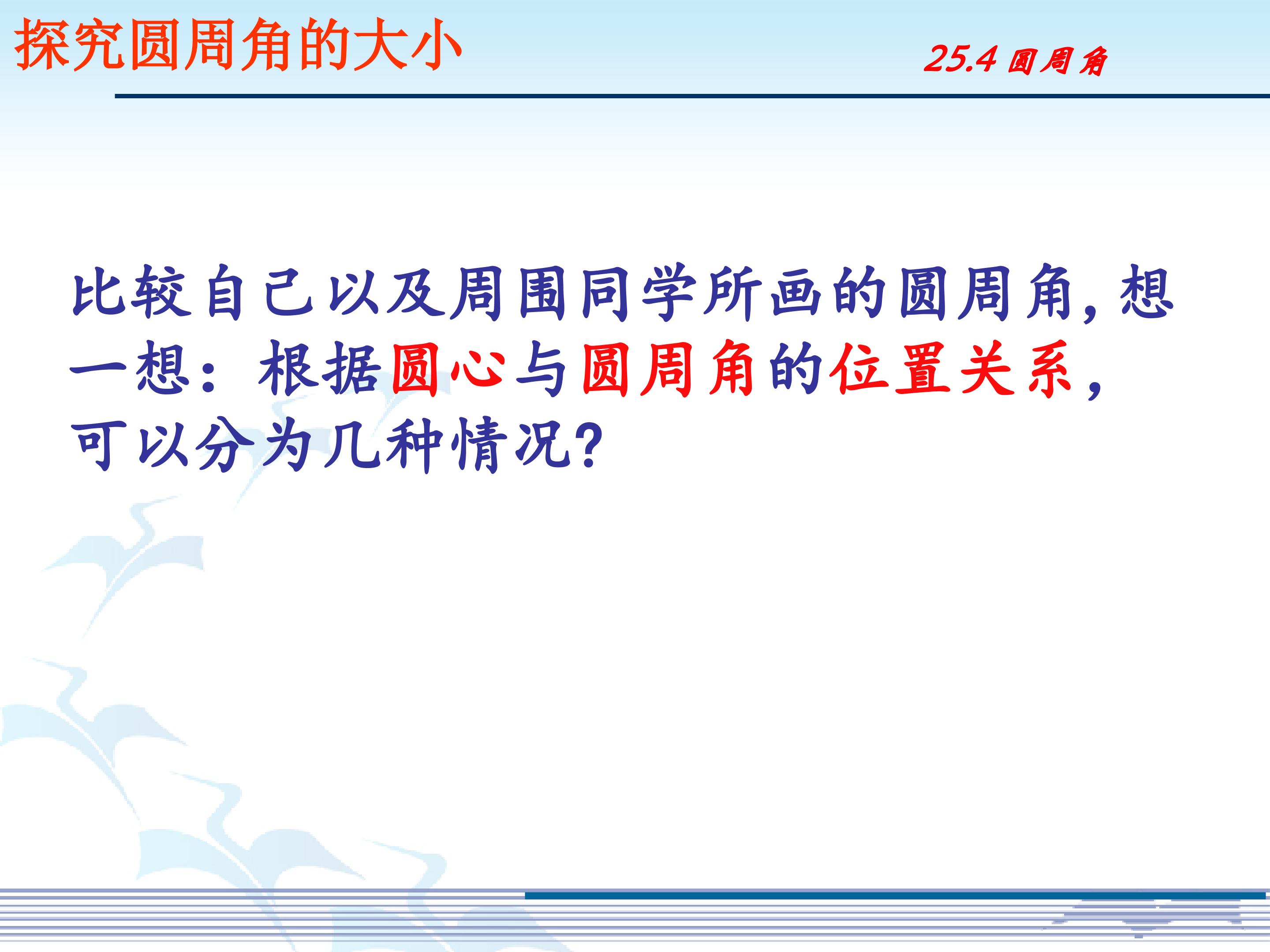 探究圆周角的大小

25.4 圆周角

比较自己以及周围同学所画的圆周角，想一想：根据圆心与圆周角的位置关系，可以分为几种情况?